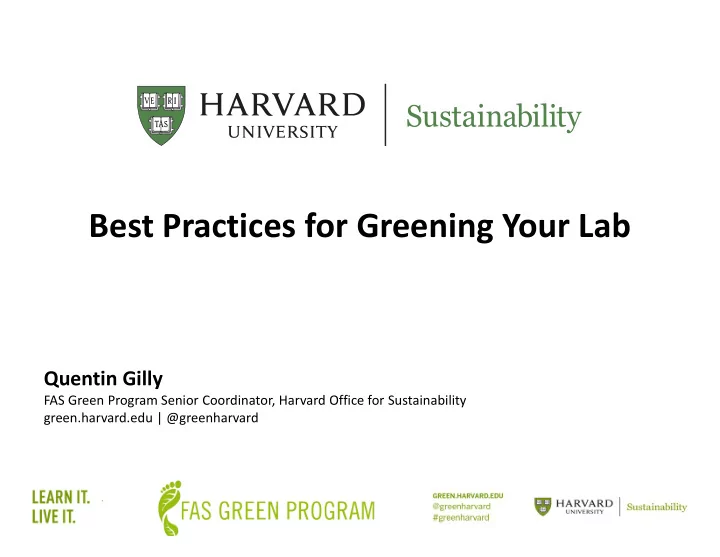 VE RI TAS
HARVARD UNIVERSITY | Sustainability

Best Practices for Greening Your Lab

Quentin Gilly
FAS Green Program Senior Coordinator, Harvard Office for Sustainability
green.harvard.edu | @greenharvard

LEARN IT. LIVE IT.

FAS GREEN PROGRAM

GREEN.HARVARD.EDU
@greenharvard
#greenharvard

HARVARD UNIVERSITY | Sustainability